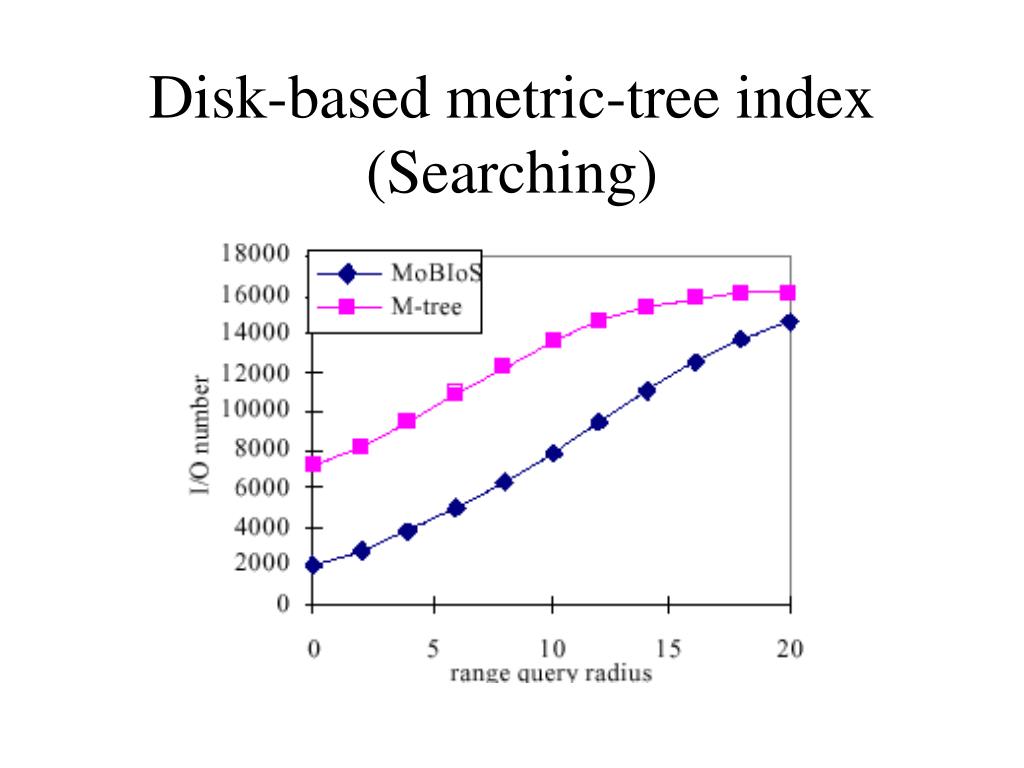 Disk-based metric-tree index (Searching)

18000
16000
14000
12000
10000
8000
6000
4000
2000
0

MoBIoS
M-tree

I/O number

0
5
10
15
20
range query radius